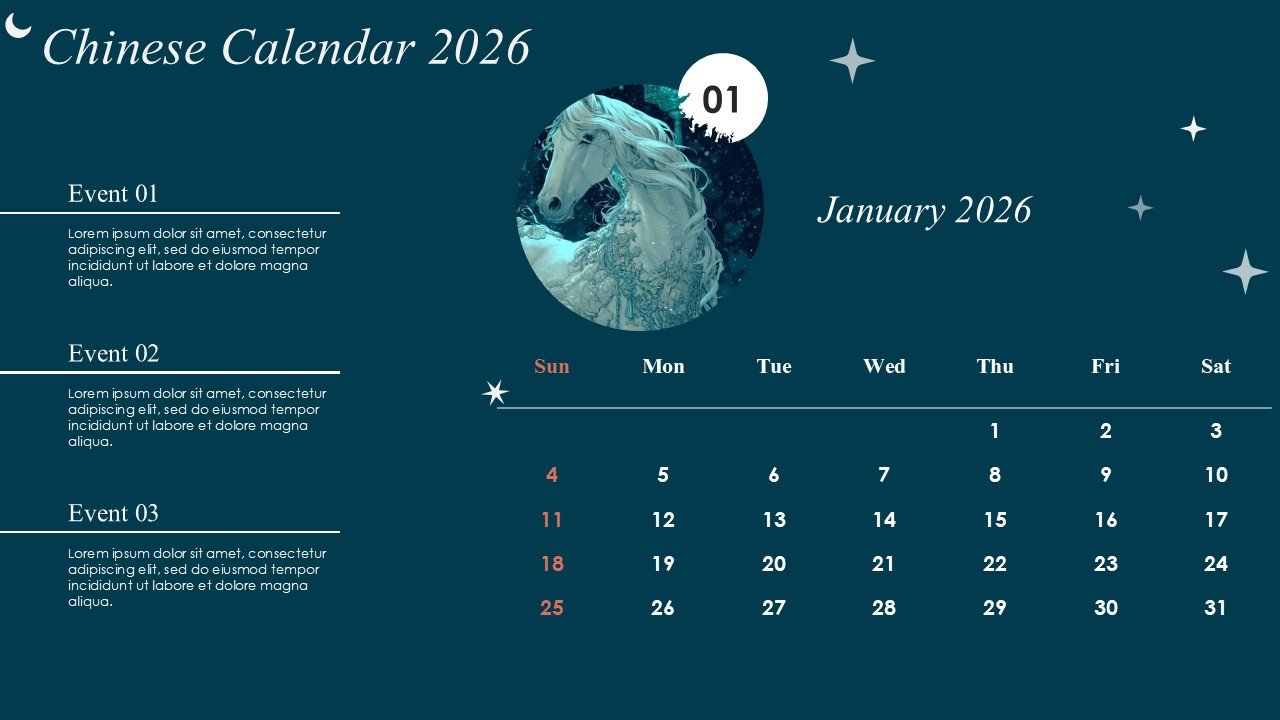 Chinese Calendar 2026

Event 01

Lorem ipsum dolor sit amet, consectetur adipiscing elit, sed do eiusmod tempor incididunt ut labore et dolore magna aliqua.

Event 02

Lorem ipsum dolor sit amet, consectetur adipiscing elit, sed do eiusmod tempor incididunt ut labore et dolore magna aliqua.

Event 03

Lorem ipsum dolor sit amet, consectetur adipiscing elit, sed do eiusmod tempor incididunt ut labore et dolore magna aliqua.

01

January 2026

| Sun | Mon | Tue | Wed | Thu | Fri | Sat |
|---|---|---|---|---|---|---|
| | | | | 1 | 2 | 3 |
| 4 | 5 | 6 | 7 | 8 | 9 | 10 |
| 11 | 12 | 13 | 14 | 15 | 16 | 17 |
| 18 | 19 | 20 | 21 | 22 | 23 | 24 |
| 25 | 26 | 27 | 28 | 29 | 30 | 31 |